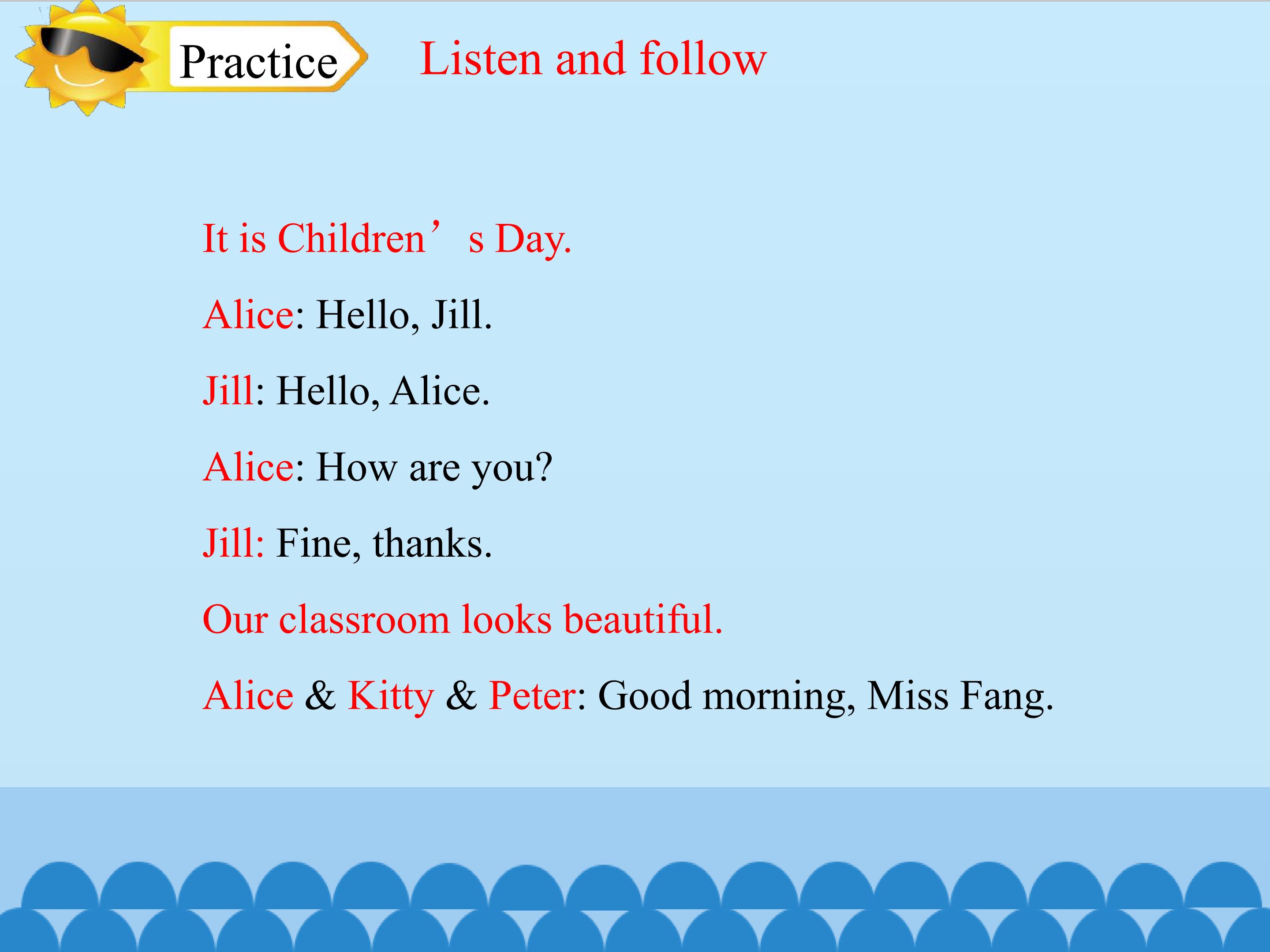 Practice

Listen and follow

It is Children's Day.

Alice: Hello, Jill.

Jill: Hello, Alice.

Alice: How are you?

Jill: Fine, thanks.

Our classroom looks beautiful.

Alice & Kitty & Peter: Good morning, Miss Fang.